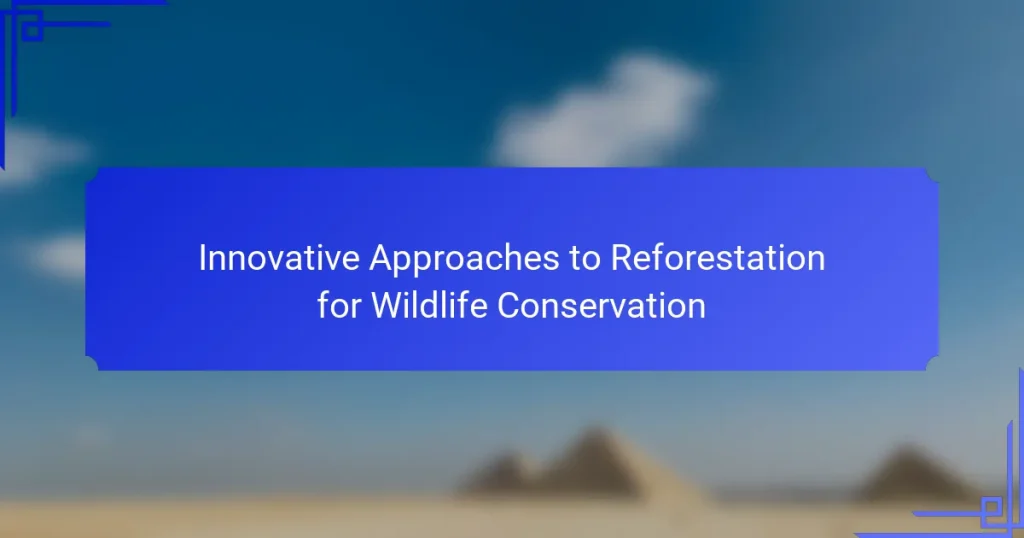 Innovative Approaches to Reforestation for Wildlife Conservation